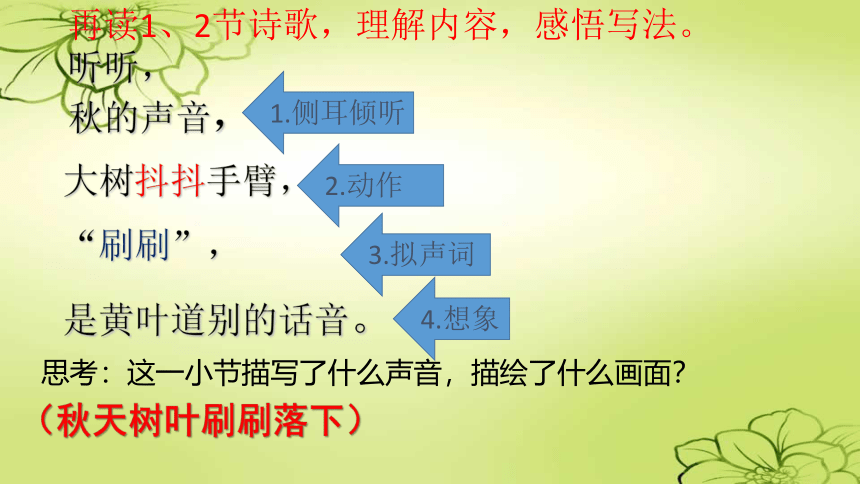 再读1、2节诗歌，理解内容，感悟写法。

听听，

秋的声音，

1.侧耳倾听

大树抖抖手臂，

2.动作

“刷刷”，

3.拟声词

是黄叶道别的话音。

4.想象

思考：这一小节描写了什么声音，描绘了什么画面？

（秋天树叶刷刷落下）